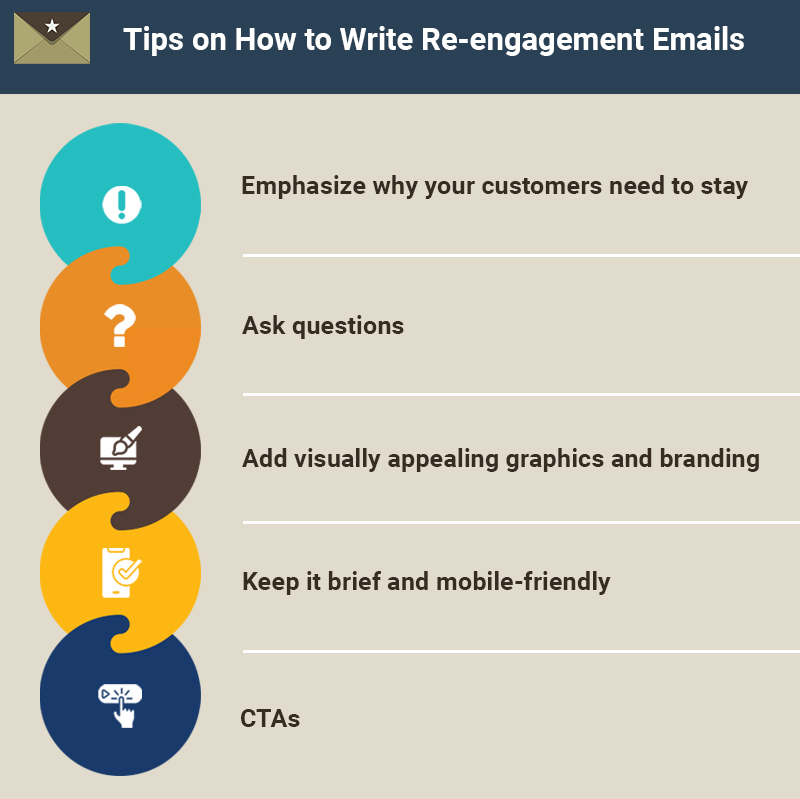 Tips on How to Write Re-engagement Emails

Emphasize why your customers need to stay

Ask questions

Add visually appealing graphics and branding

Keep it brief and mobile-friendly

CTAs